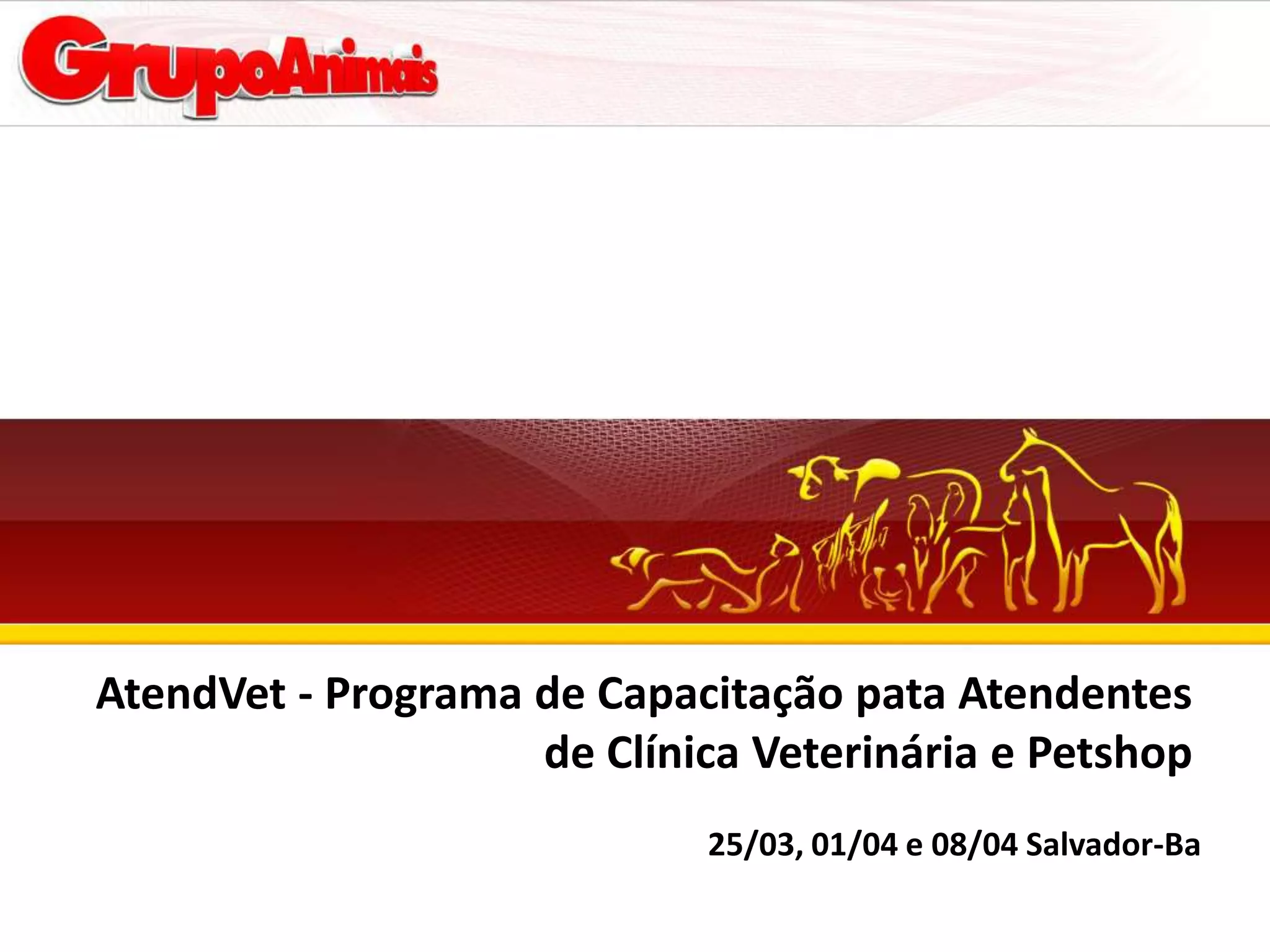 GrupoAnimais

AtendVet - Programa de Capacitação pata Atendentes de Clínica Veterinária e Petshop

25/03, 01/04 e 08/04 Salvador-Ba